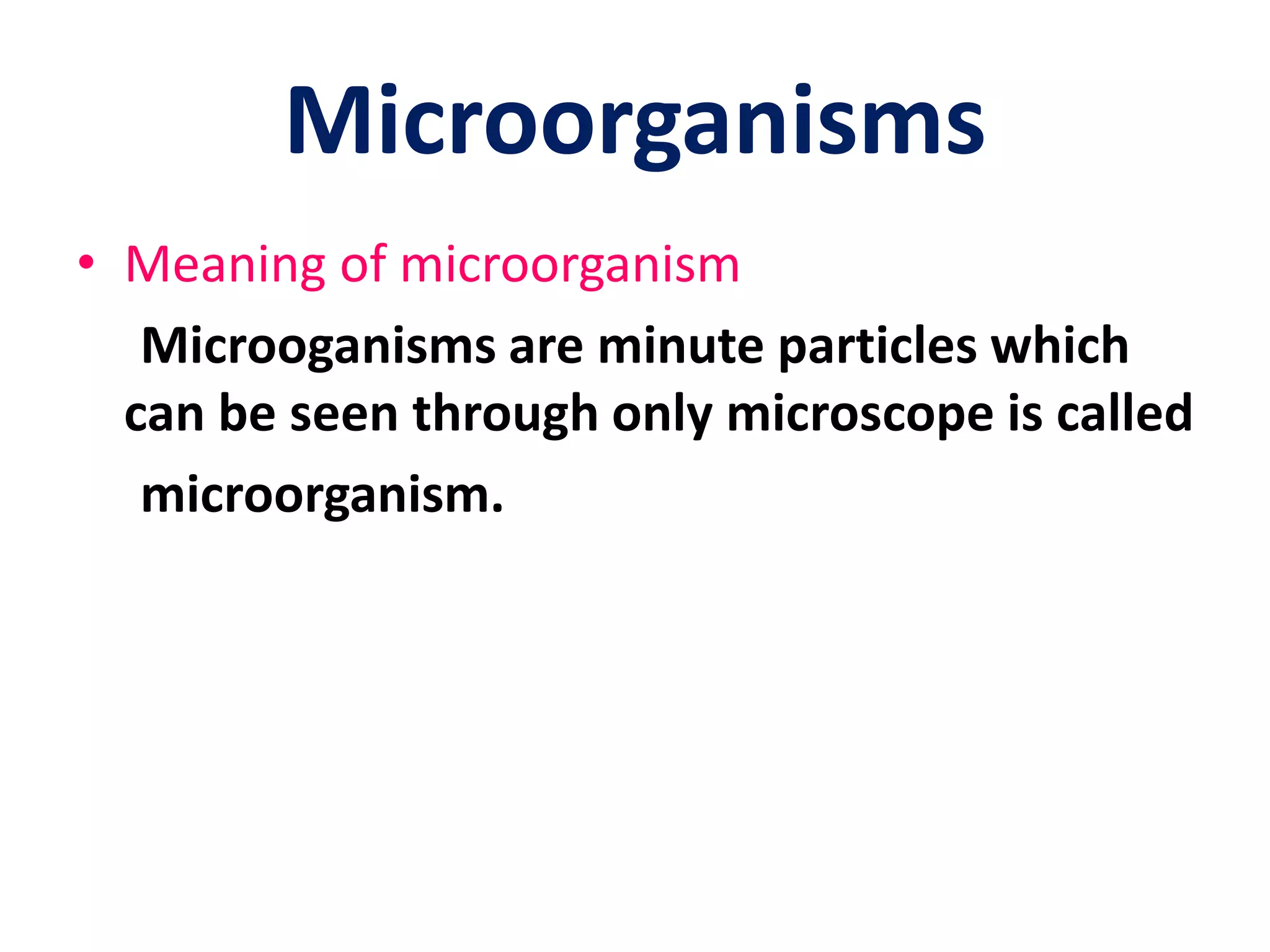 Microorganisms

• Meaning of microorganism

Microoganisms are minute particles which can be seen through only microscope is called microorganism.